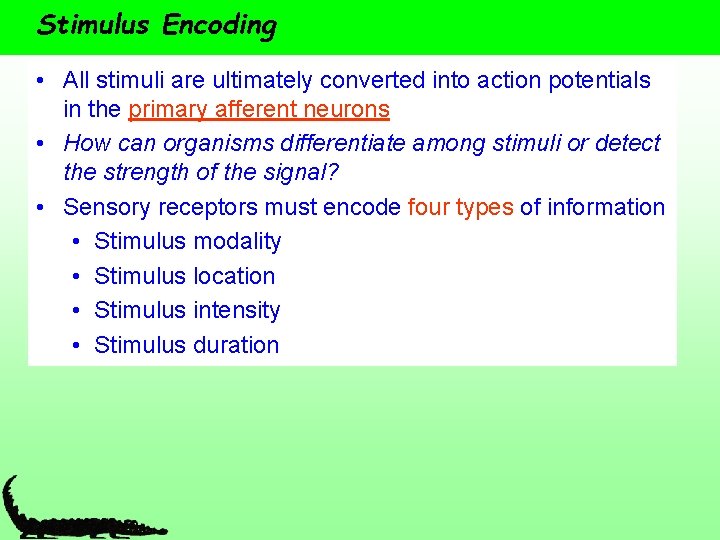 Stimulus Encoding

• All stimuli are ultimately converted into action potentials in the primary afferent neurons
• How can organisms differentiate among stimuli or detect the strength of the signal?
• Sensory receptors must encode four types of information
  • Stimulus modality
  • Stimulus location
  • Stimulus intensity
  • Stimulus duration